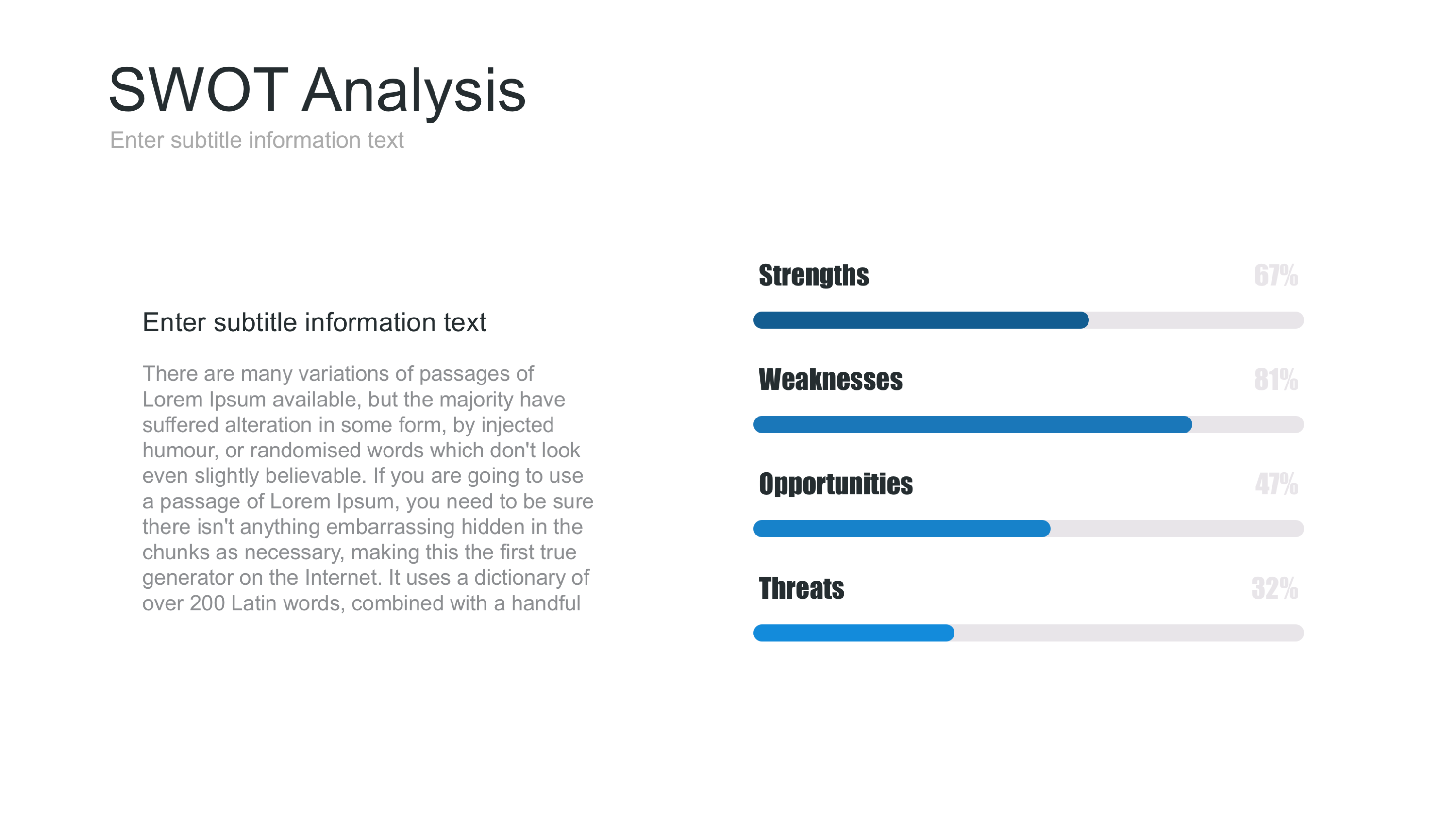 SWOT Analysis

Enter subtitle information text

Enter subtitle information text

There are many variations of passages of Lorem Ipsum available, but the majority have suffered alteration in some form, by injected humour, or randomised words which don't look even slightly believable. If you are going to use a passage of Lorem Ipsum, you need to be sure there isn't anything embarrassing hidden in the chunks as necessary, making this the first true generator on the Internet. It uses a dictionary of over 200 Latin words, combined with a handful

Strengths 67%

Weaknesses 81%

Opportunities 47%

Threats 32%